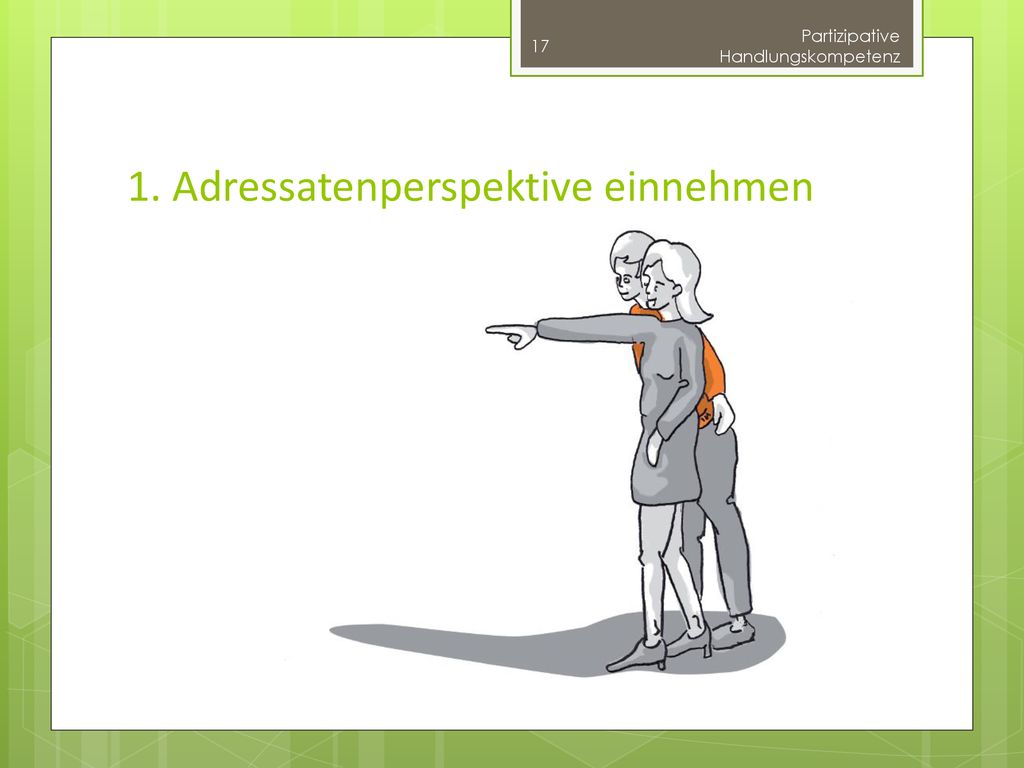 17

Partizipative Handlungskompetenz

1. Adressatenperspektive einnehmen